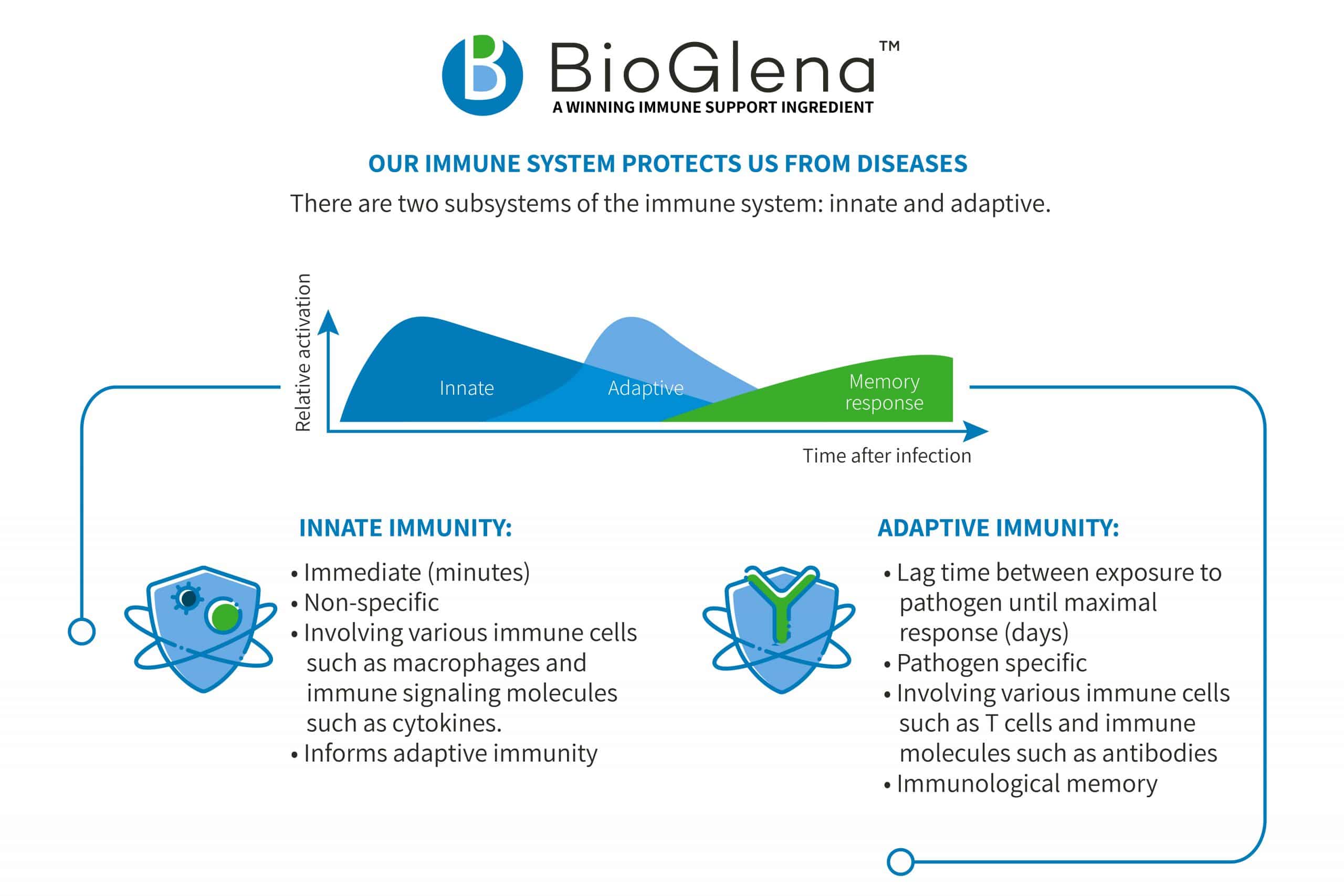 BioGlena™
A WINNING IMMUNE SUPPORT INGREDIENT

OUR IMMUNE SYSTEM PROTECTS US FROM DISEASES

There are two subsystems of the immune system: innate and adaptive.

Relative activation

Innate

Adaptive

Memory response

Time after infection

INNATE IMMUNITY:

• Immediate (minutes)
• Non-specific
• Involving various immune cells such as macrophages and immune signaling molecules such as cytokines.
• Informs adaptive immunity

ADAPTIVE IMMUNITY:

• Lag time between exposure to pathogen until maximal response (days)
• Pathogen specific
• Involving various immune cells such as T cells and immune molecules such as antibodies
• Immunological memory